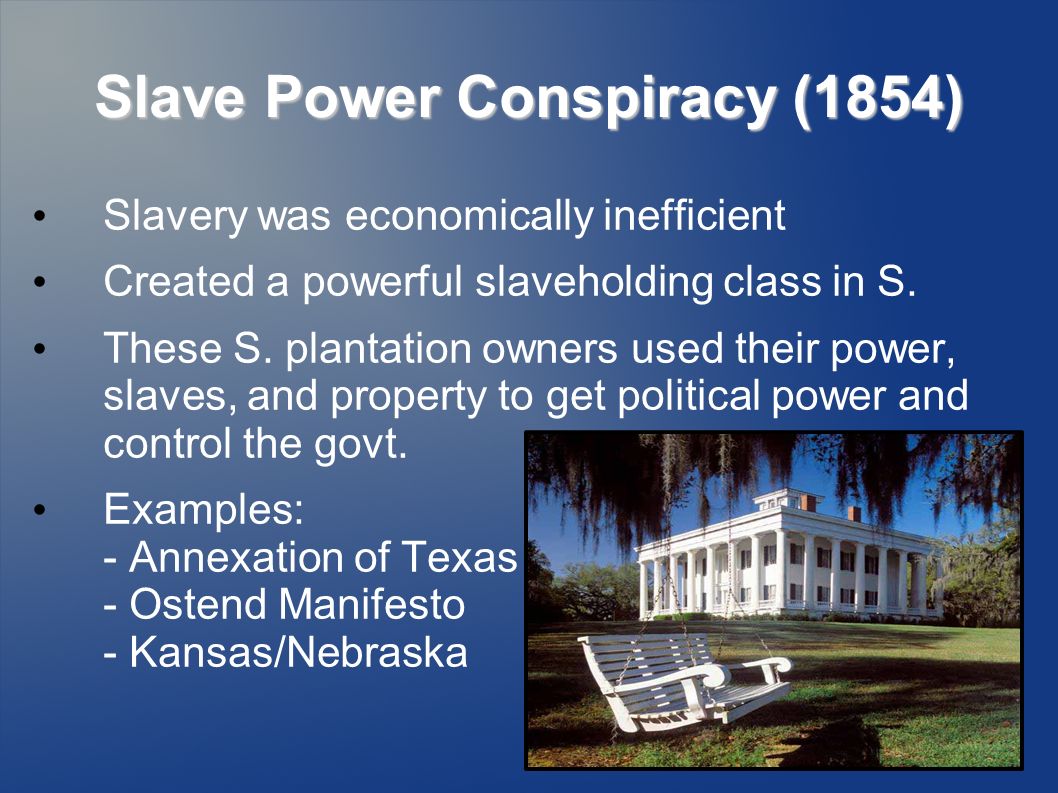 Slave Power Conspiracy (1854)

• Slavery was economically inefficient

• Created a powerful slaveholding class in S.

• These S. plantation owners used their power, slaves, and property to get political power and control the govt.

• Examples:
- Annexation of Texas
- Ostend Manifesto
- Kansas/Nebraska